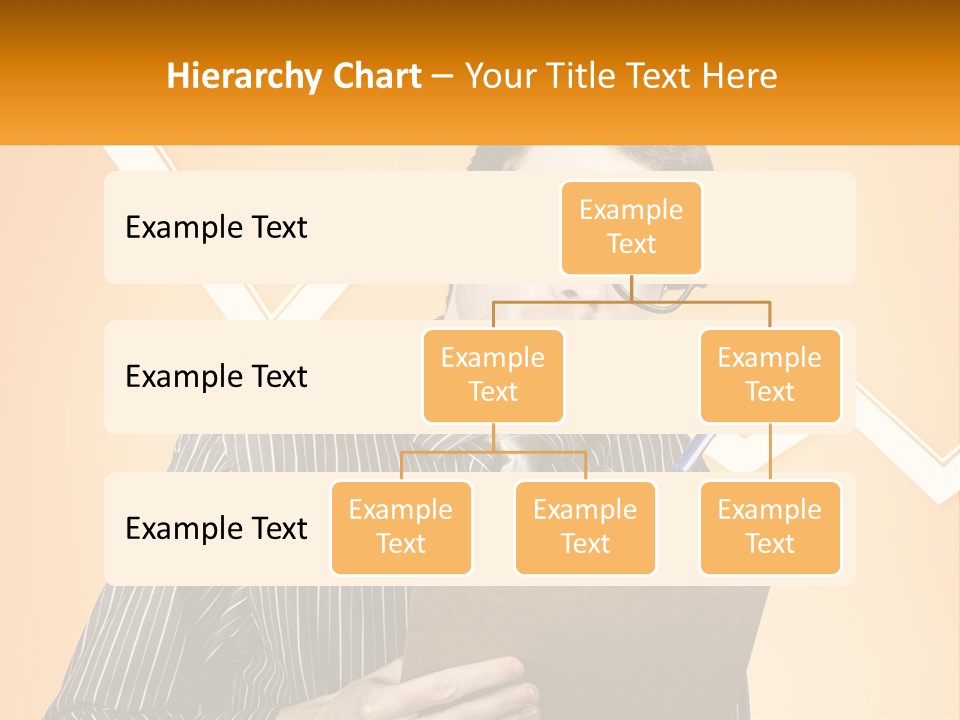 Hierarchy Chart – Your Title Text Here

Example Text

Example Text

Example Text

Example Text

Example Text

Example Text

Example Text

Example Text

Example Text